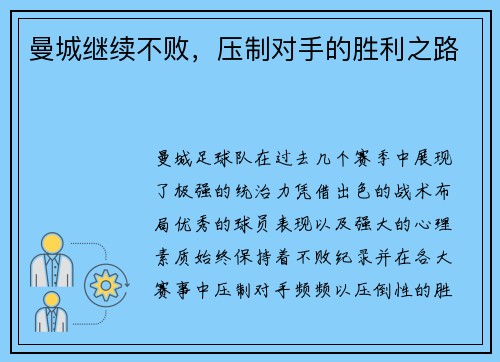 曼城继续不败，压制对手的胜利之路

曼城足球队在过去几个赛季中展现了极强的统治力凭借出色的战术布局优秀的球员表现以及强大的心理素质始终保持着不败纪录并在各大赛事中压制对手频频以压倒性的胜